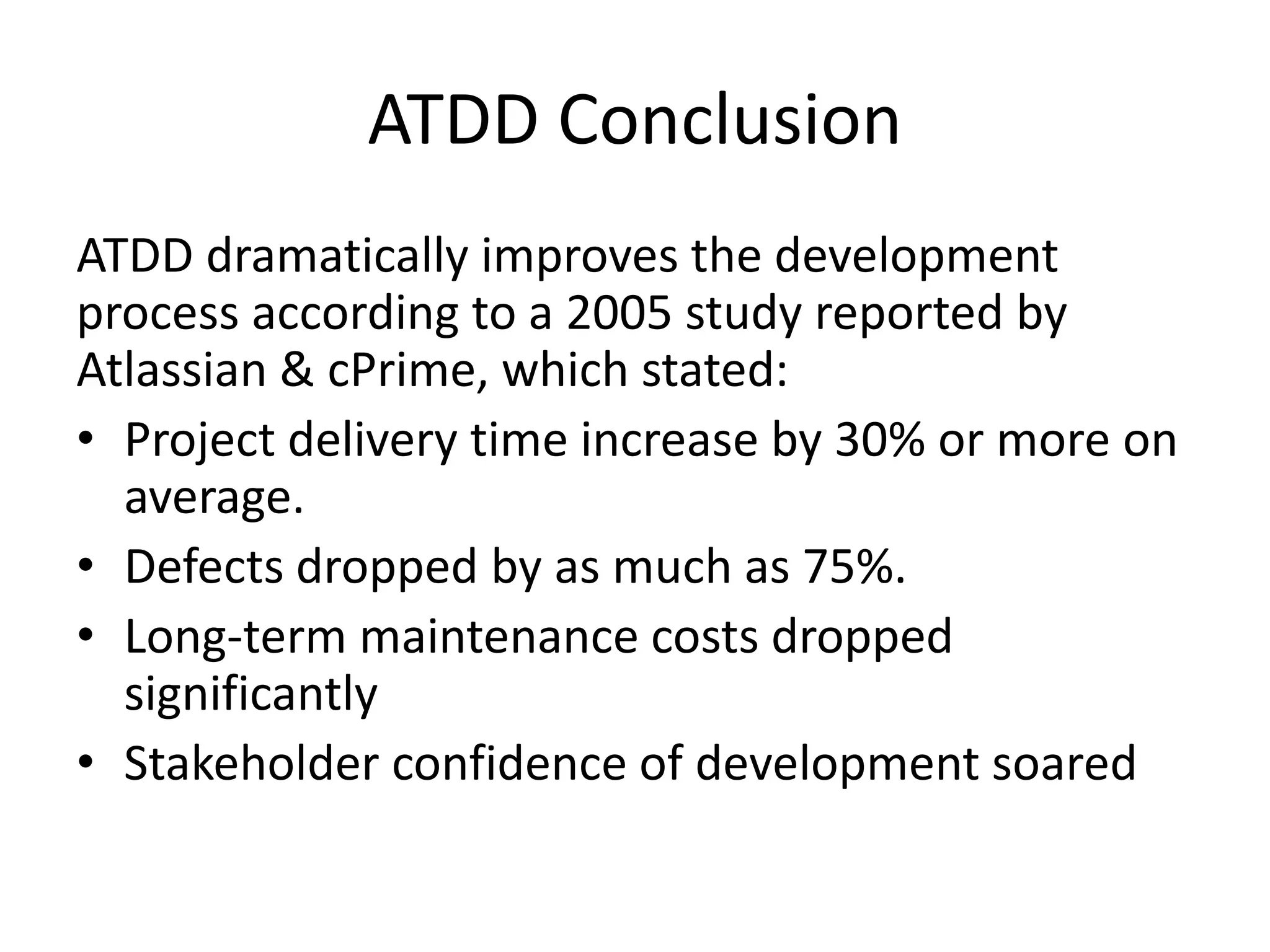 ATDD Conclusion

ATDD dramatically improves the development process according to a 2005 study reported by Atlassian & cPrime, which stated:

• Project delivery time increase by 30% or more on average.
• Defects dropped by as much as 75%.
• Long-term maintenance costs dropped significantly
• Stakeholder confidence of development soared